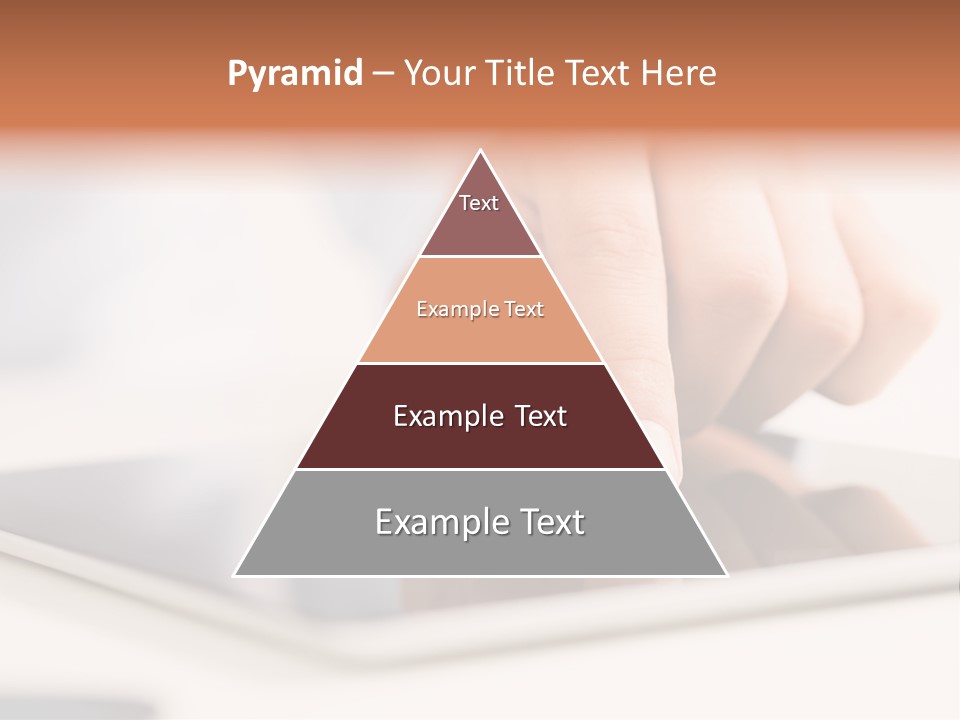 Pyramid – Your Title Text Here

Text

Example Text

Example Text

Example Text